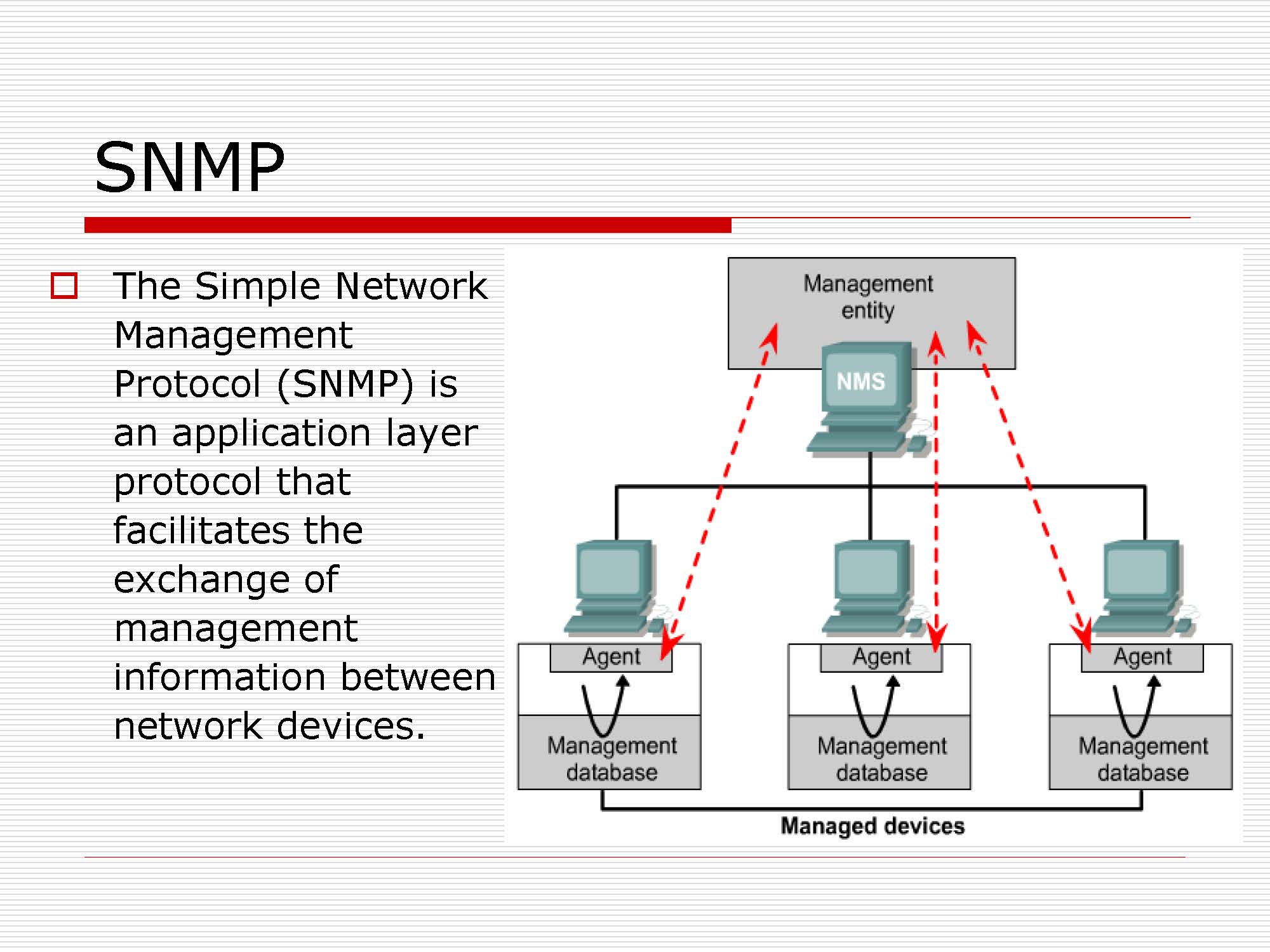 SNMP

The Simple Network Management Protocol (SNMP) is an application layer protocol that facilitates the exchange of management information between network devices.

Management entity

NMS

Agent

Management database

Agent

Management database

Agent

Management database

Managed devices